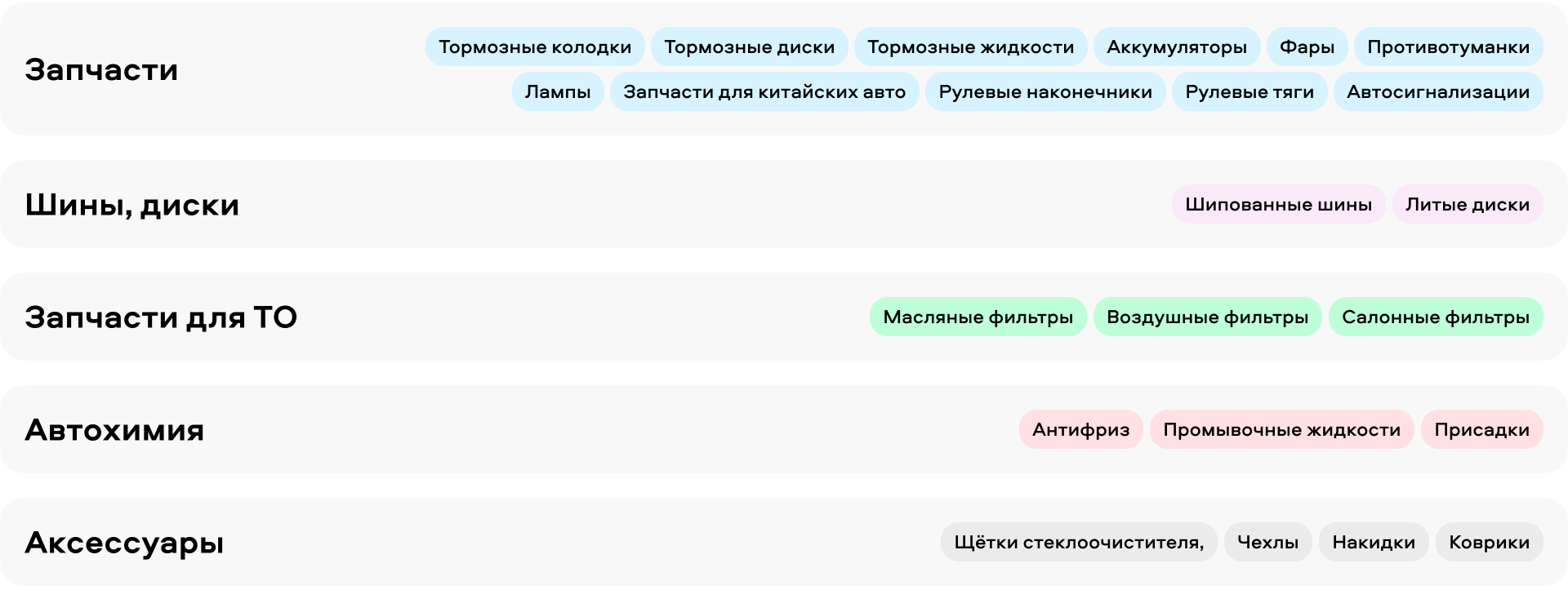 Запчасти

Тормозные колодки
Тормозные диски
Тормозные жидкости
Аккумуляторы
Фары
Противотуманки
Лампы
Запчасти для китайских авто
Рулевые наконечники
Рулевые тяги
Автосигнализации

Шины, диски

Шипованные шины
Литые диски

Запчасти для ТО

Масляные фильтры
Воздушные фильтры
Салонные фильтры

Автохимия

Антифриз
Промывочные жидкости
Присадки

Аксессуары

Щётки стеклоочистителя,
Чехлы
Накидки
Коврики